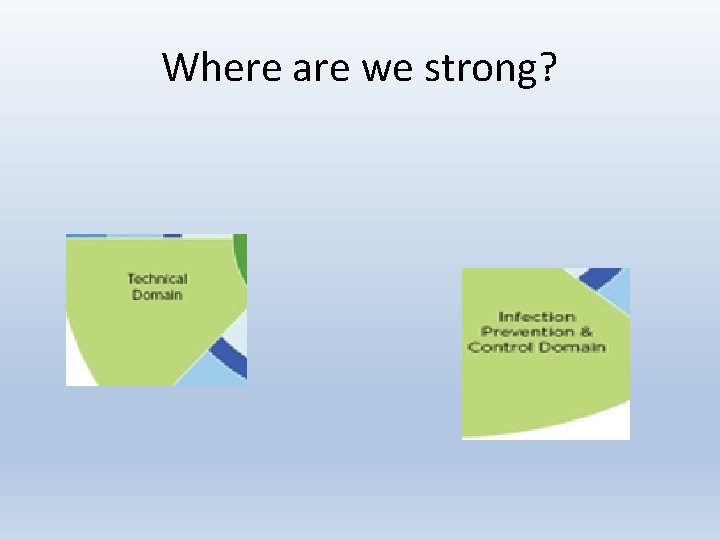 Where are we strong?

Technical Domain

Infection Prevention & Control Domain